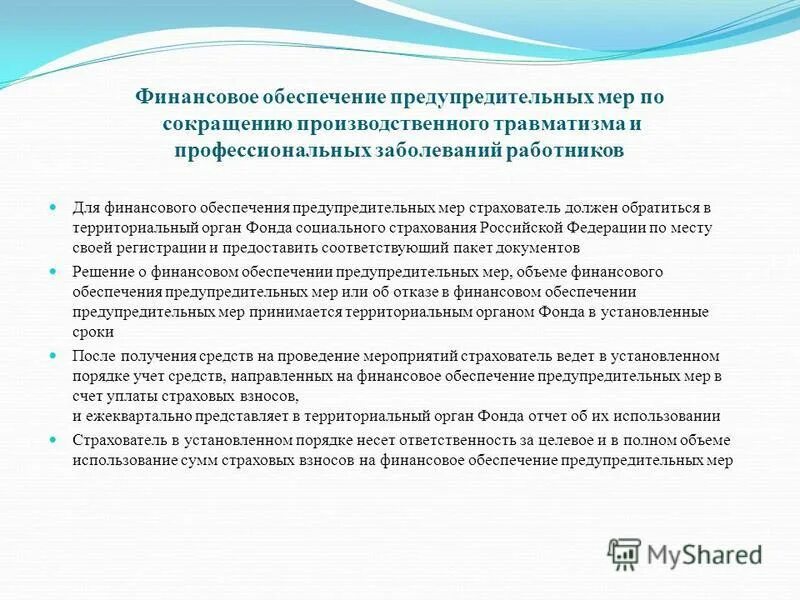 Финансовое обеспечение предупредительных мер по сокращению производственного травматизма и профессиональных заболеваний работников

Для финансового обеспечения предупредительных мер страхователь должен обратиться в территориальный орган Фонда социального страхования Российской Федерации по месту своей регистрации и предоставить соответствующий пакет документов

Решение о финансовом обеспечении предупредительных мер, объеме финансового обеспечения предупредительных мер или об отказе в финансовом обеспечении предупредительных мер принимается территориальным органом Фонда в установленные сроки

После получения средств на проведение мероприятий страхователь ведет в установленном порядке учет средств, направленных на финансовое обеспечение предупредительных мер в счет уплаты страховых взносов,
и ежеквартально представляет в территориальный орган Фонда отчет об их использовании

Страхователь в установленном порядке несет ответственность за целевое и в полном объеме использование сумм страховых взносов на финансовое обеспечение предупредительных мер

MyShared